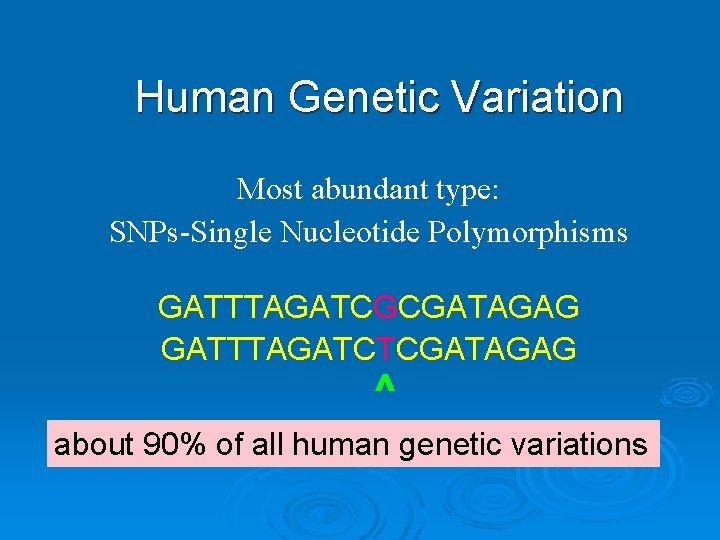 Human Genetic Variation

Most abundant type:
SNPs-Single Nucleotide Polymorphisms

GATTTAGATCGCGATAGAG
GATTTAGATCTCGATAGAG
^

about 90% of all human genetic variations